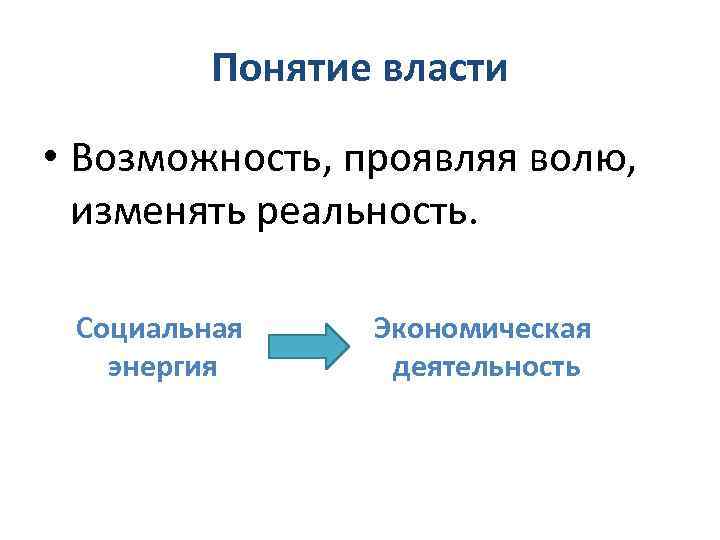 Понятие власти

• Возможность, проявляя волю, изменять реальность.

Социальная энергия

Экономическая деятельность